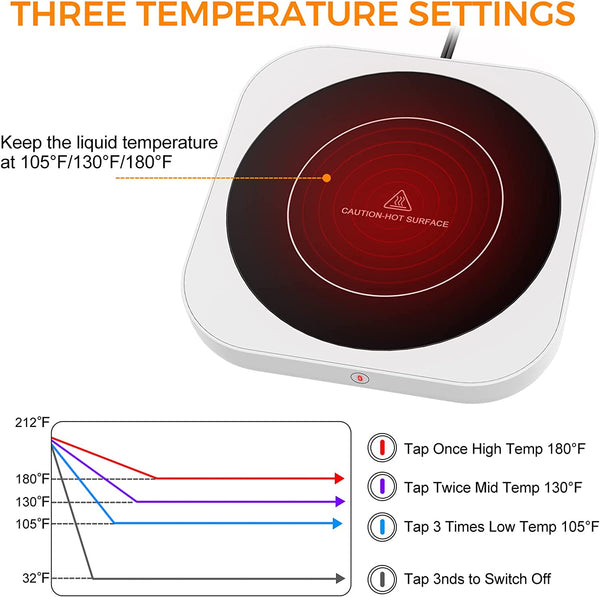 THREE TEMPERATURE SETTINGS

Keep the liquid temperature at 105°F/130°F/180°F

CAUTION-HOT SURFACE

212°F
180°F
130°F
105°F
32°F

Tap Once High Temp 180°F
Tap Twice Mid Temp 130°F
Tap 3 Times Low Temp 105°F
Tap 3nds to Switch Off